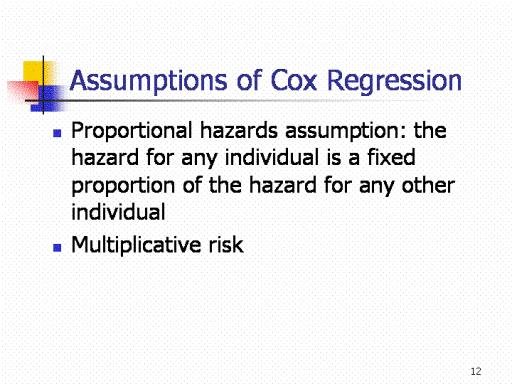 Assumptions of Cox Regression

- Proportional hazards assumption: the hazard for any individual is a fixed proportion of the hazard for any other individual
- Multiplicative risk

12